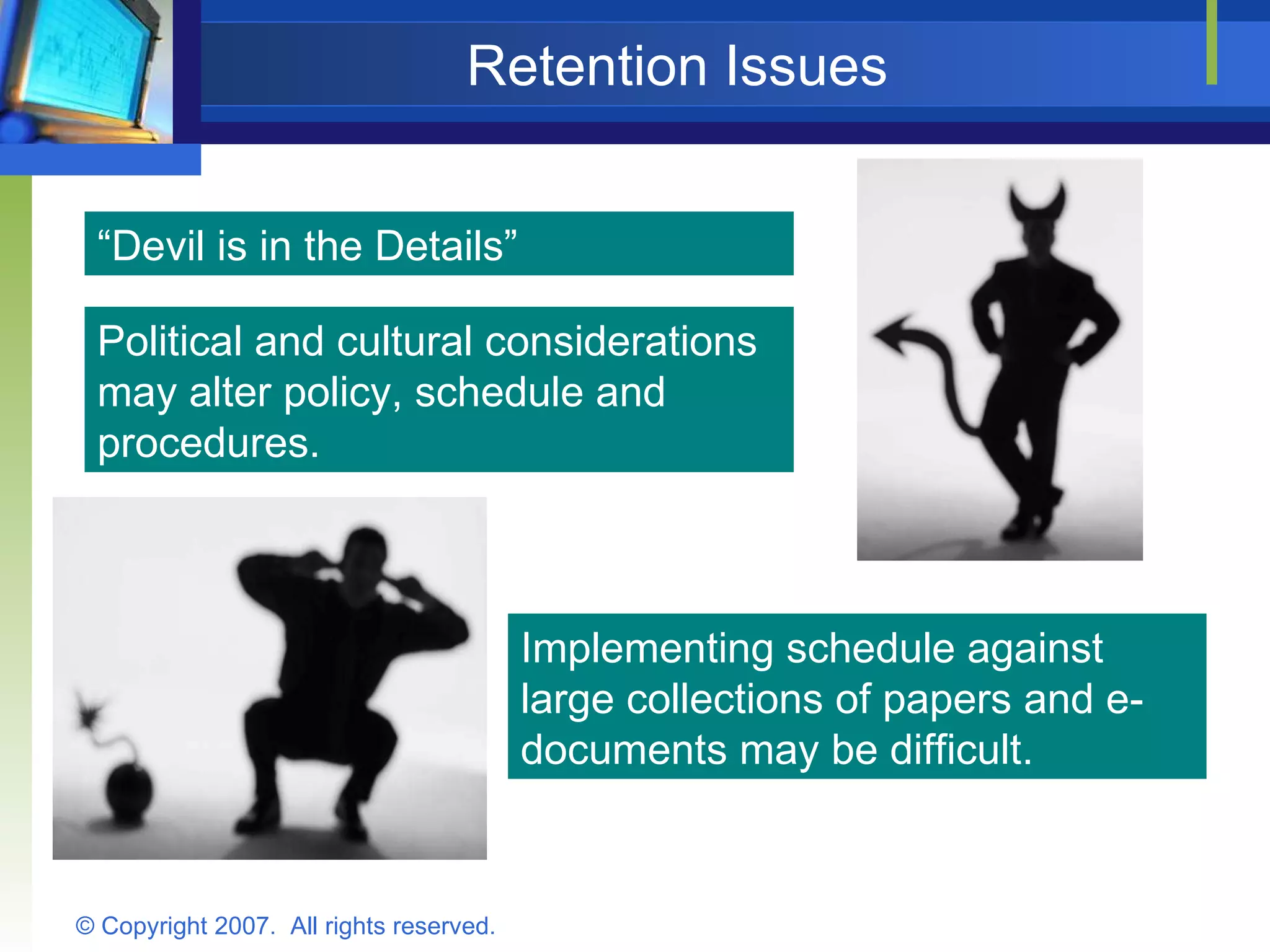 Retention Issues

“Devil is in the Details”

Political and cultural considerations may alter policy, schedule and procedures.

Implementing schedule against large collections of papers and e-documents may be difficult.

© Copyright 2007. All rights reserved.